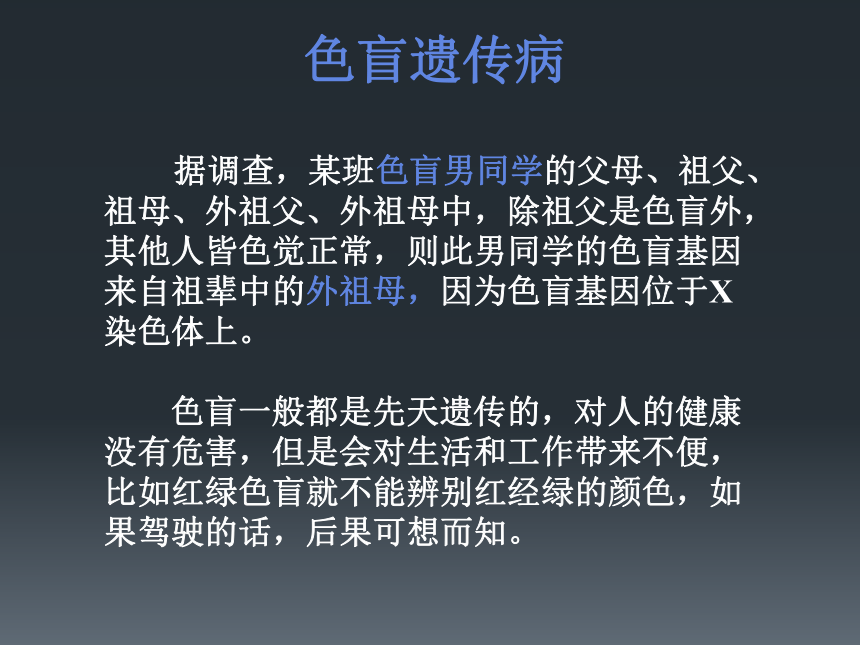 色盲遗传病

据调查，某班色盲男同学的父母、祖父、祖母、外祖父、外祖母中，除祖父是色盲外，其他人皆色觉正常，则此男同学的色盲基因来自祖辈中的外祖母，因为色盲基因位于X染色体上。

色盲一般都是先天遗传的，对人的健康没有危害，但是会对生活和工作带来不便，比如红绿色盲就不能辨别红经绿的颜色，如果驾驶的话，后果可想而知。